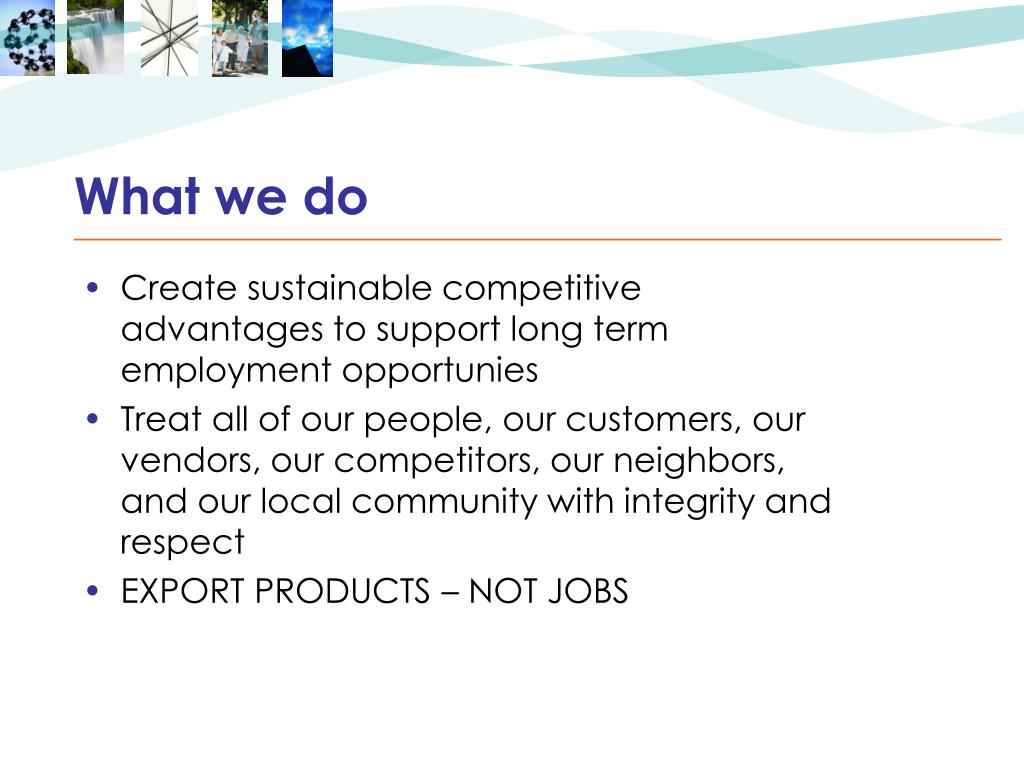 What we do

• Create sustainable competitive advantages to support long term employment opportunies
• Treat all of our people, our customers, our vendors, our competitors, our neighbors, and our local community with integrity and respect
• EXPORT PRODUCTS – NOT JOBS